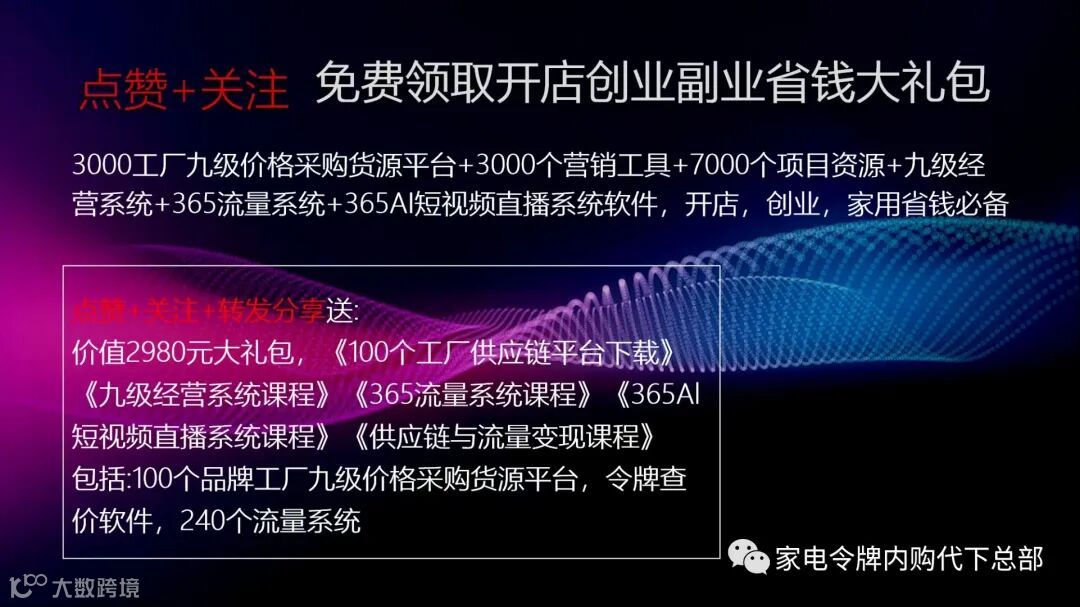 点赞+关注 免费领取开店创业副业省钱大礼包

3000工厂九级价格采购货源平台+3000个营销工具+7000个项目资源+九级经营系统+365流量系统+365AI短视频直播系统软件，开店，创业，家用省钱必备

点赞+关注+转发分享送:
价值2980元大礼包，《100个工厂供应链平台下载》《九级经营系统课程》《365流量系统课程》《365AI短视频直播系统课程》《供应链与流量变现课程》
包括:100个品牌工厂九级价格采购货源平台，令牌查价软件，240个流量系统

家电令牌内购代下总部

大数跨境